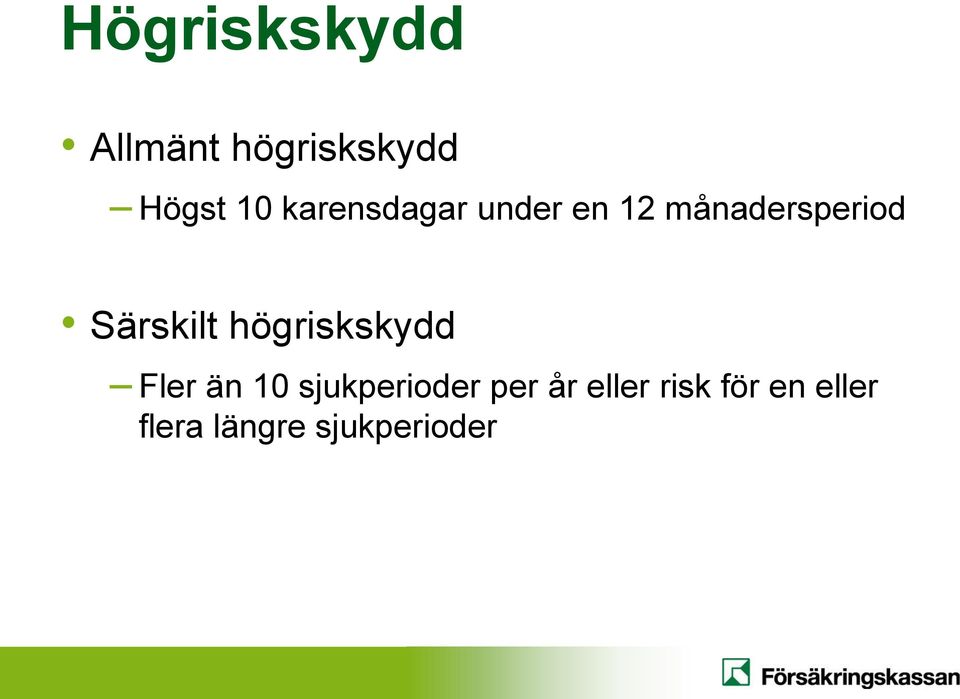 Högriskskydd

• Allmänt högriskskydd
– Högst 10 karensdagar under en 12 månadersperiod

• Särskilt högriskskydd
– Fler än 10 sjukperioder per år eller risk för en eller flera längre sjukperioder

Försäkringskassan